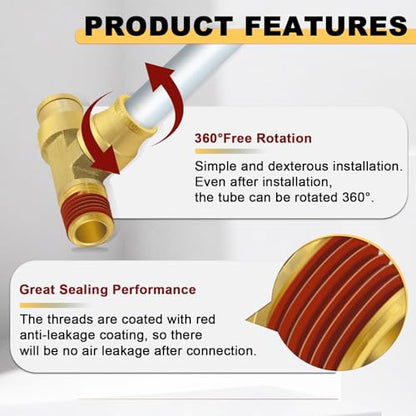 PRODUCT FEATURES

360°Free Rotation

Simple and dexterous installation. Even after installation, the tube can be rotated 360°.

Great Sealing Performance

The threads are coated with red anti-leakage coating, so there will be no air leakage after connection.